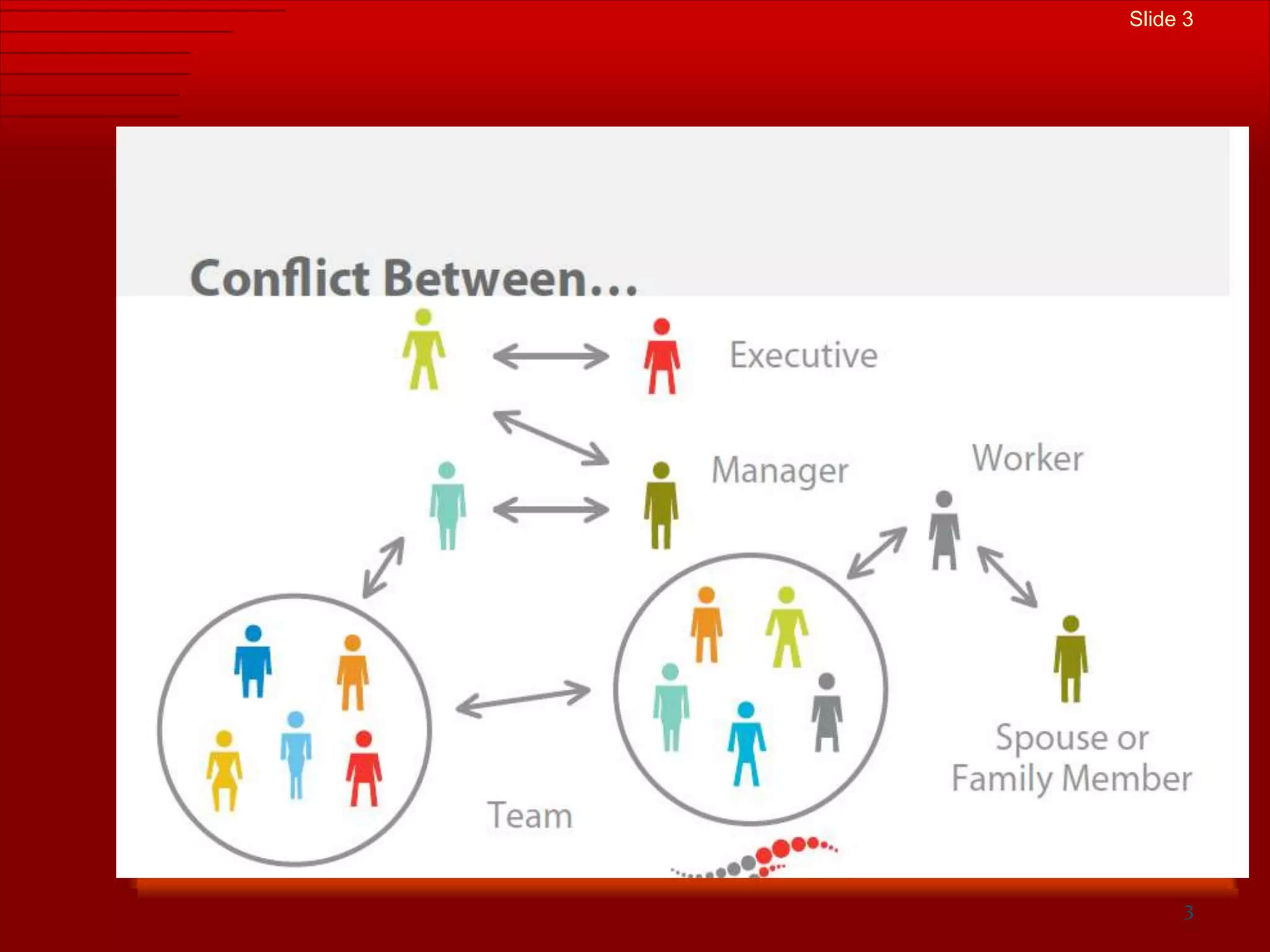 Slide 3

Conflict Between...

Executive

Manager

Worker

Spouse or Family Member

Team

3